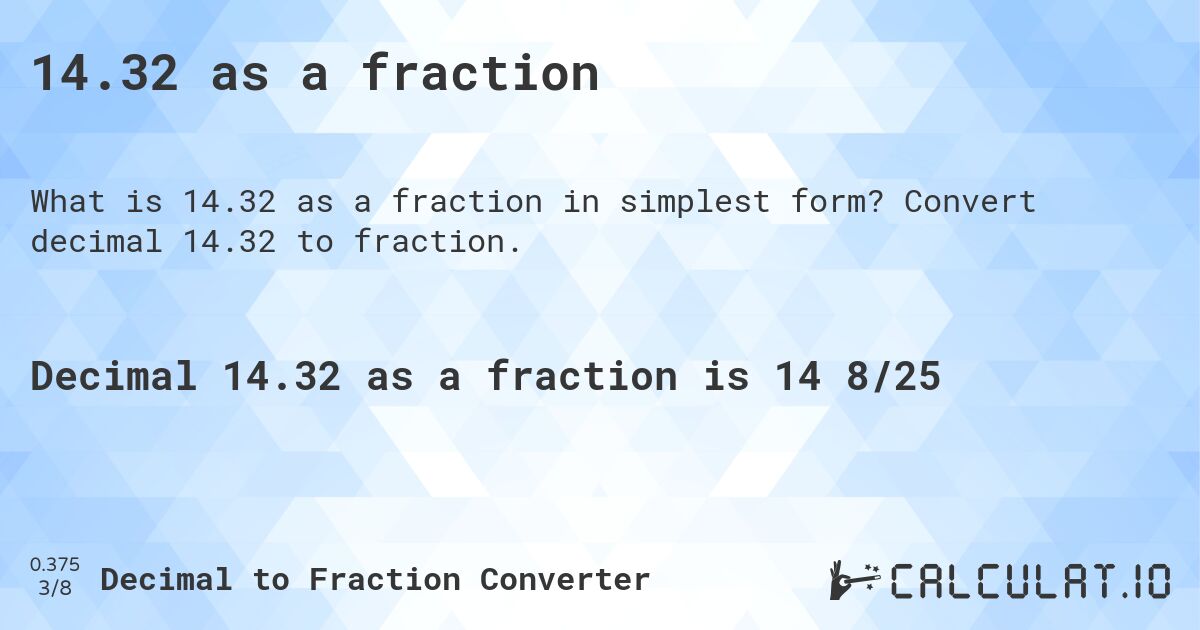 14.32 as a fraction

What is 14.32 as a fraction in simplest form? Convert decimal 14.32 to fraction.

Decimal 14.32 as a fraction is 14 8/25

0.375
3/8
Decimal to Fraction Converter

CALCULAT.IO